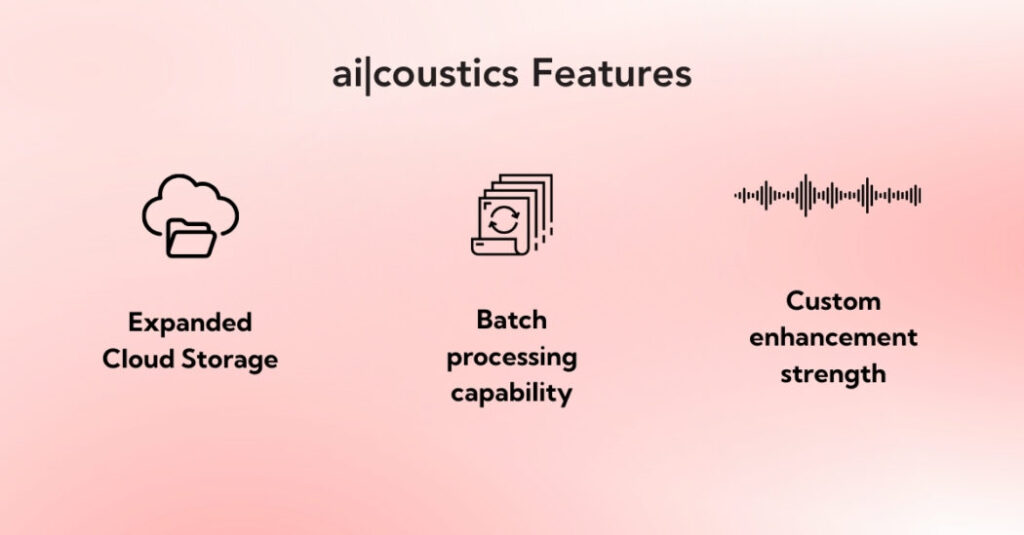 ai|coustics Features

Expanded Cloud Storage

Batch processing capability

Custom enhancement strength